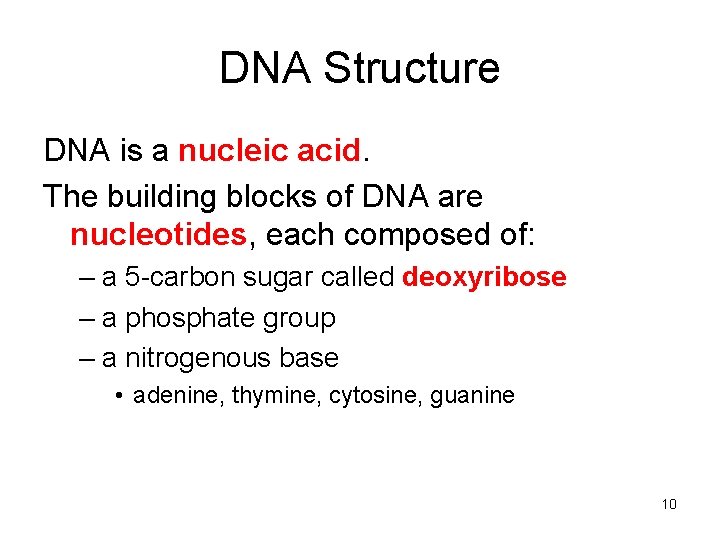 DNA Structure

DNA is a nucleic acid.

The building blocks of DNA are nucleotides, each composed of:

– a 5-carbon sugar called deoxyribose

– a phosphate group

– a nitrogenous base

• adenine, thymine, cytosine, guanine

10